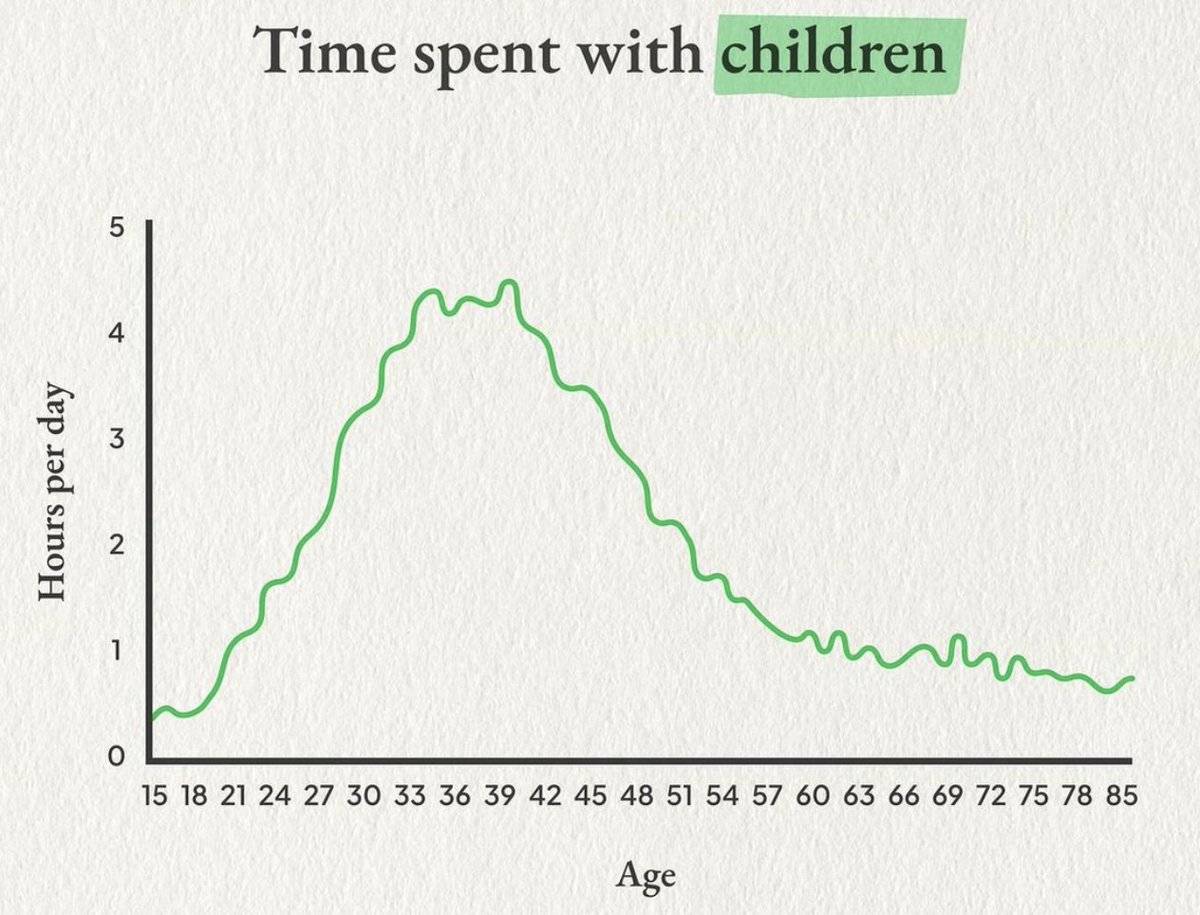 Time spent with children

Hours per day

5
4
3
2
1
0

15 18 21 24 27 30 33 36 39 42 45 48 51 54 57 60 63 66 69 72 75 78 85

Age